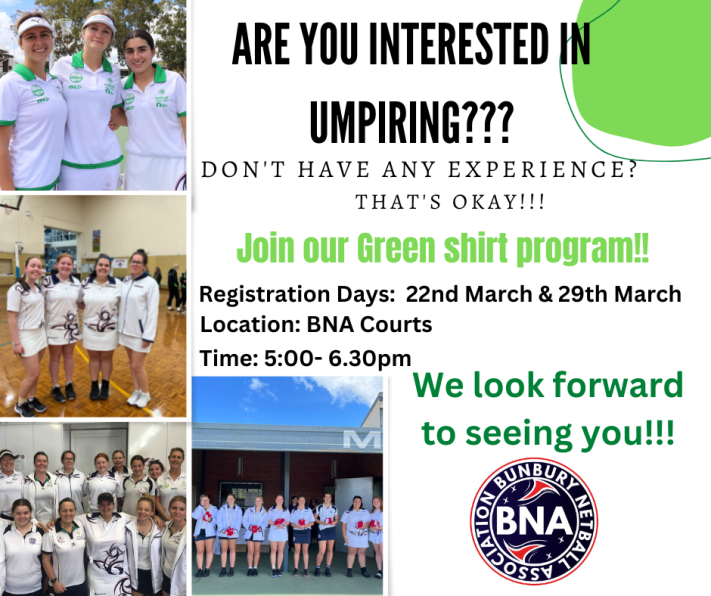 ARE YOU INTERESTED IN UMPIRING???

DON'T HAVE ANY EXPERIENCE?

THAT'S OKAY!!!

Join our Green shirt program!!

Registration Days: 22nd March & 29th March

Location: BNA Courts

Time: 5:00- 6.30pm

We look forward to seeing you!!!

BUNBURY NETBALL ASSOCIATION

BNA